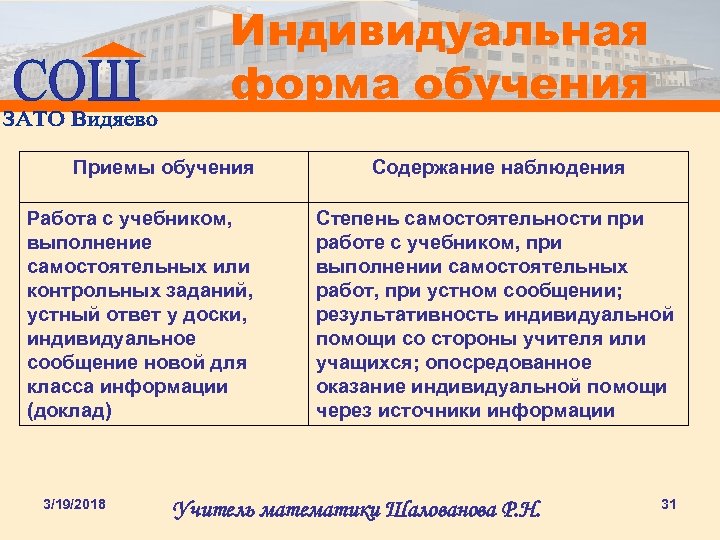 СОШ
ЗАТО Видяево

Индивидуальная форма обучения

| Приемы обучения | Содержание наблюдения |
|---|---|
| Работа с учебником, выполнение самостоятельных или контрольных заданий, устный ответ у доски, индивидуальное сообщение новой для класса информации (доклад) | Степень самостоятельности при работе с учебником, при выполнении самостоятельных работ, при устном сообщении; результативность индивидуальной помощи со стороны учителя или учащихся; опосредованное оказание индивидуальной помощи через источники информации |

3/19/2018
Учитель математики Шалованова Р.Н.
31